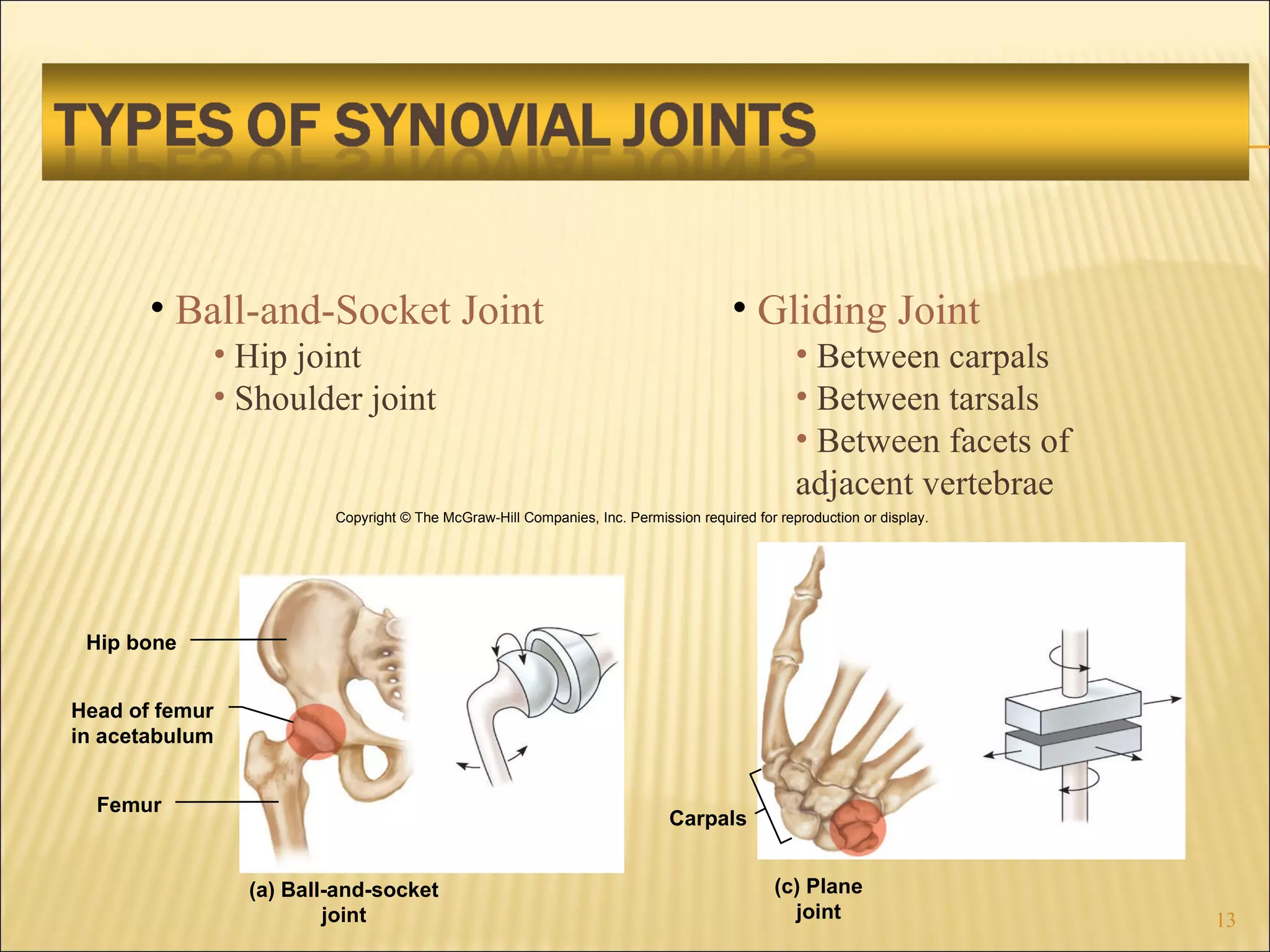 TYPES OF SYNOVIAL JOINTS

• Ball-and-Socket Joint
  • Hip joint
  • Shoulder joint

• Gliding Joint
  • Between carpals
  • Between tarsals
  • Between facets of adjacent vertebrae

Copyright © The McGraw-Hill Companies, Inc. Permission required for reproduction or display.

Hip bone

Head of femur in acetabulum

Femur

(a) Ball-and-socket joint

Carpals

(c) Plane joint

13